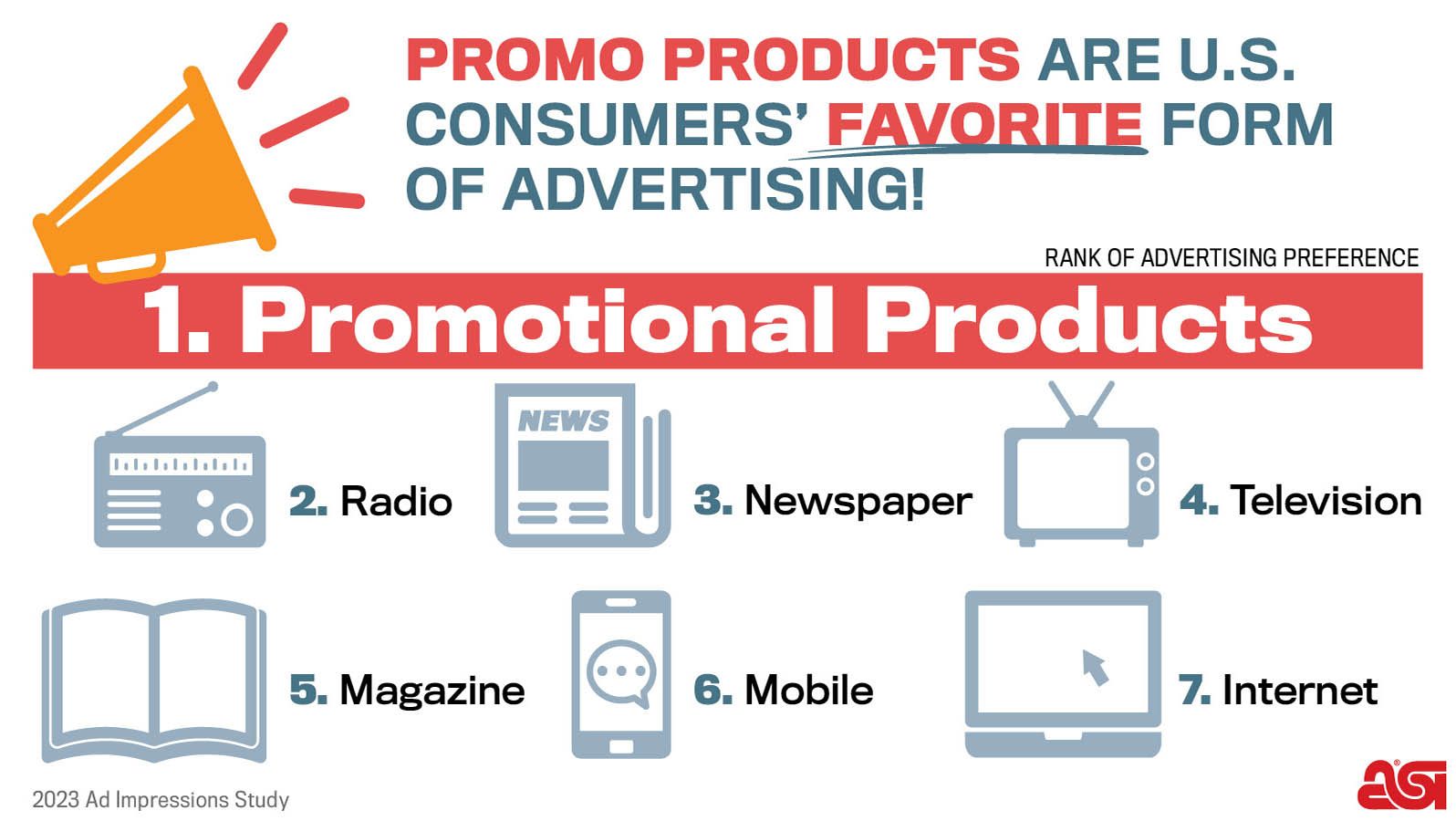 PROMO PRODUCTS ARE U.S. CONSUMERS' FAVORITE FORM OF ADVERTISING!

RANK OF ADVERTISING PREFERENCE

1. Promotional Products

NEWS

2. Radio

3. Newspaper

4. Television

5. Magazine

6. Mobile

7. Internet

2023 Ad Impressions Study

asi